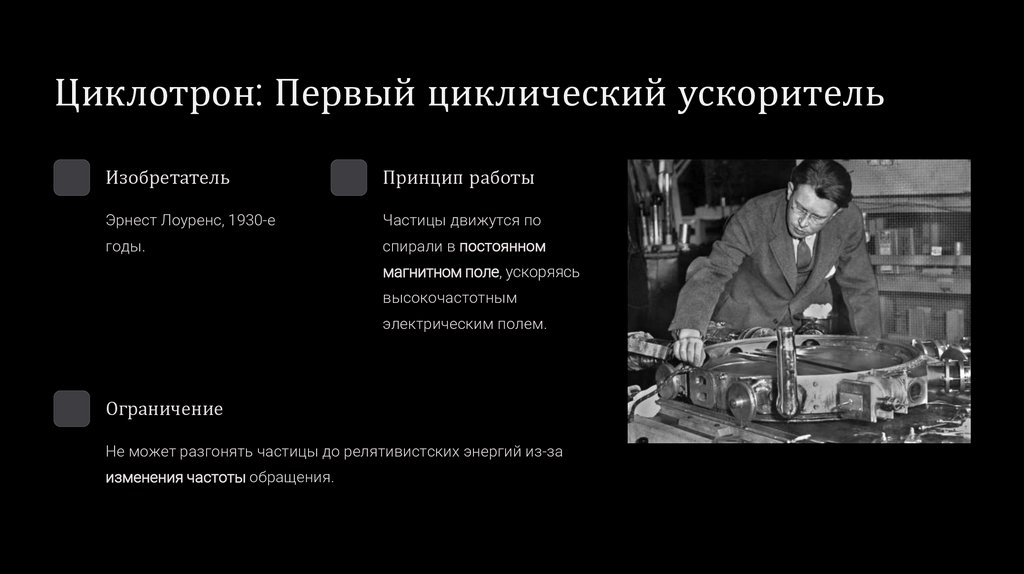 Циклотрон: Первый циклический ускоритель

Изобретатель

Эрнест Лоуренс, 1930-е годы.

Принцип работы

Частицы движутся по спирали в постоянном магнитном поле, ускоряясь высокочастотным электрическим полем.

Ограничение

Не может разгонять частицы до релятивистских энергий из-за изменения частоты обращения.